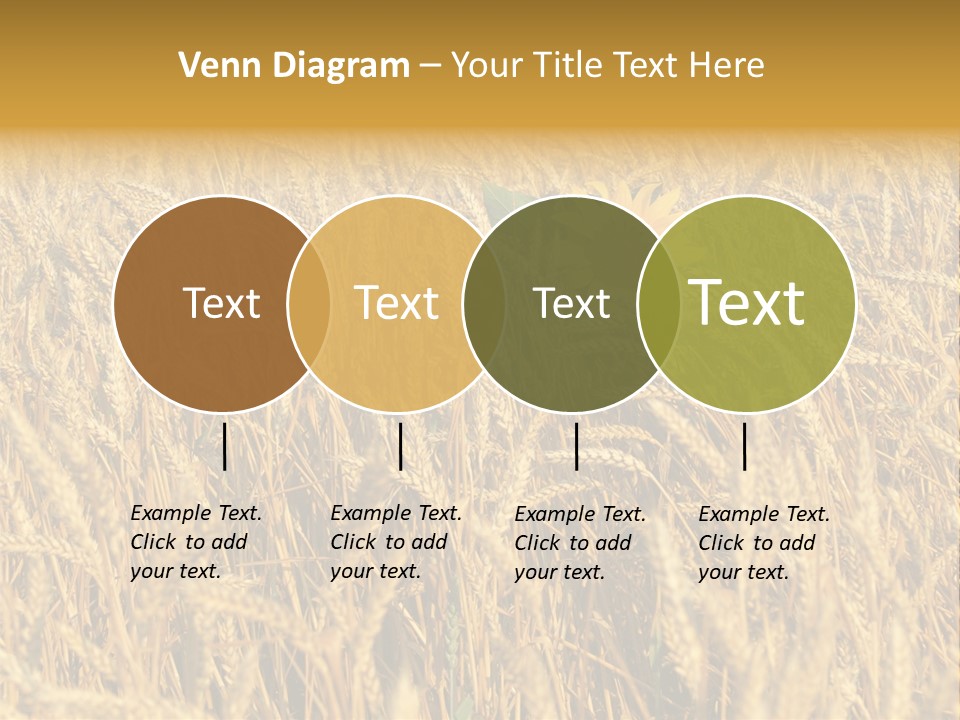 Venn Diagram – Your Title Text Here

Text

Text

Text

Text

Example Text. Click to add your text.

Example Text. Click to add your text.

Example Text. Click to add your text.

Example Text. Click to add your text.